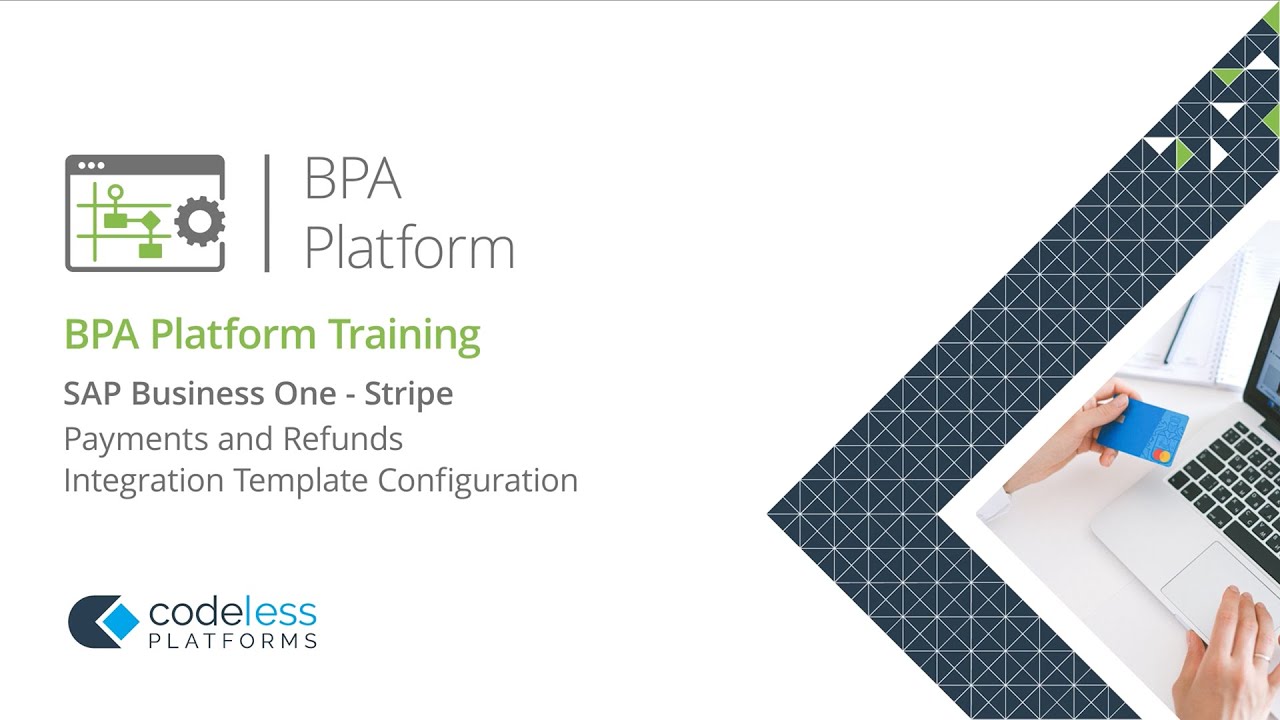 BPA Platform

BPA Platform Training

SAP Business One - Stripe

Payments and Refunds Integration Template Configuration

codeless PLATFORMS